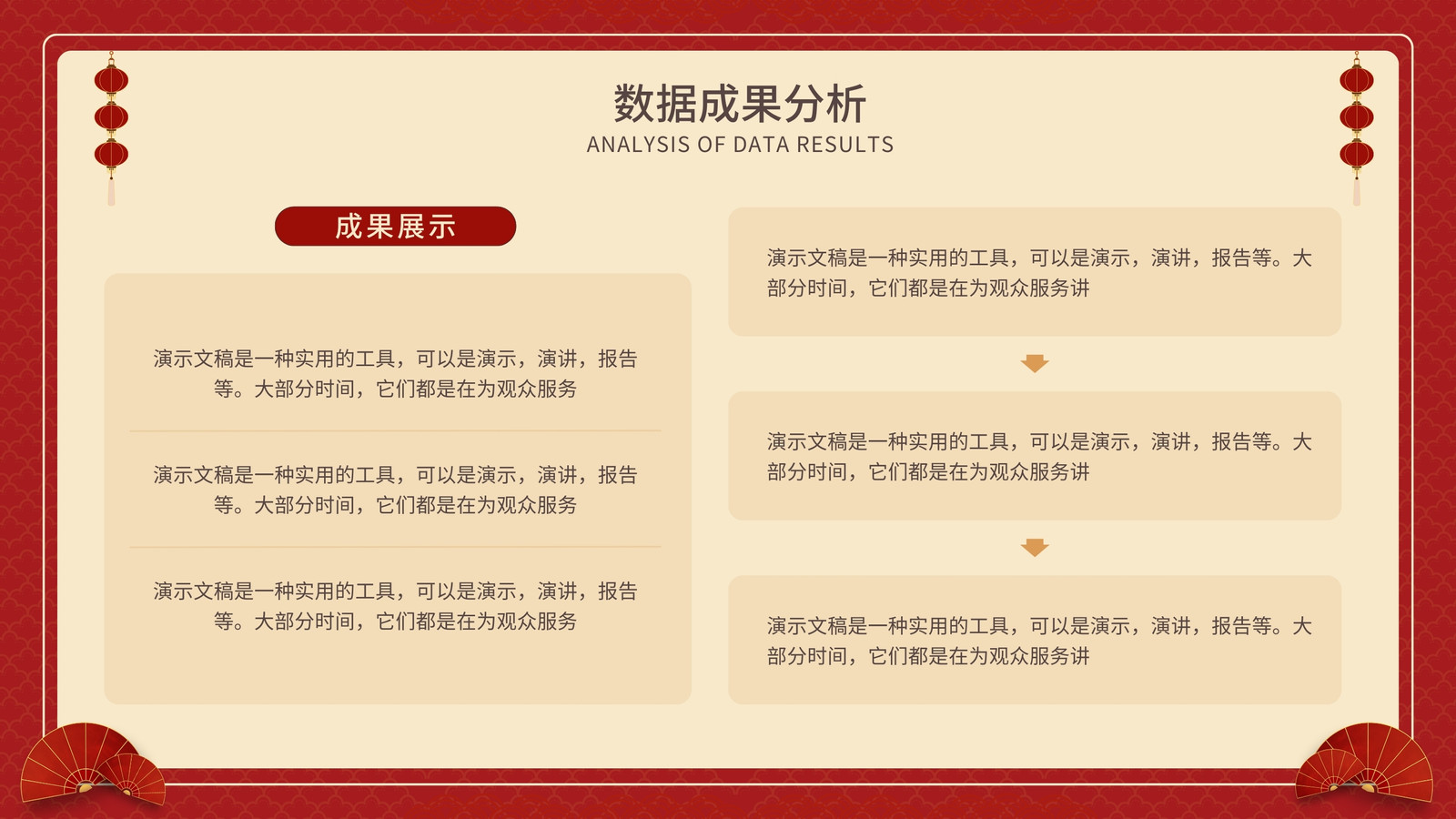 数据成果分析
ANALYSIS OF DATA RESULTS

成果展示

演示文稿是一种实用的工具，可以是演示，演讲，报告等。大部分时间，它们都是在为观众服务

演示文稿是一种实用的工具，可以是演示，演讲，报告等。大部分时间，它们都是在为观众服务

演示文稿是一种实用的工具，可以是演示，演讲，报告等。大部分时间，它们都是在为观众服务

演示文稿是一种实用的工具，可以是演示，演讲，报告等。大部分时间，它们都是在为观众服务讲

演示文稿是一种实用的工具，可以是演示，演讲，报告等。大部分时间，它们都是在为观众服务讲

演示文稿是一种实用的工具，可以是演示，演讲，报告等。大部分时间，它们都是在为观众服务讲